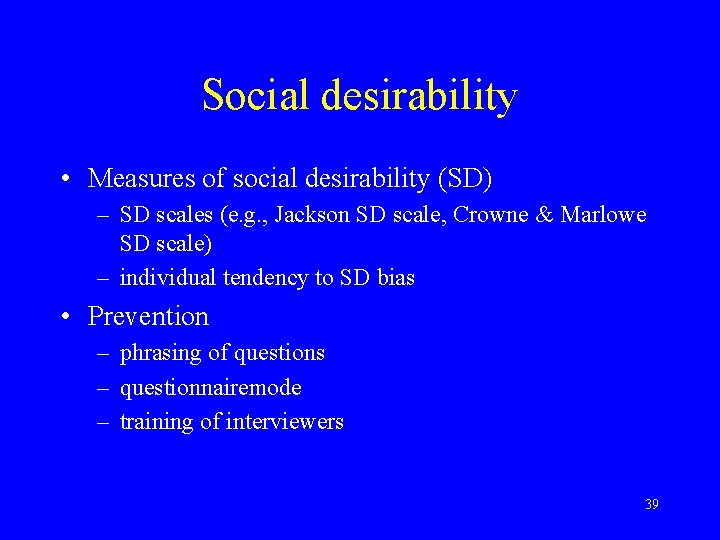 Social desirability

• Measures of social desirability (SD)
– SD scales (e.g., Jackson SD scale, Crowne & Marlowe SD scale)
– individual tendency to SD bias

• Prevention
– phrasing of questions
– questionnairemode
– training of interviewers

39